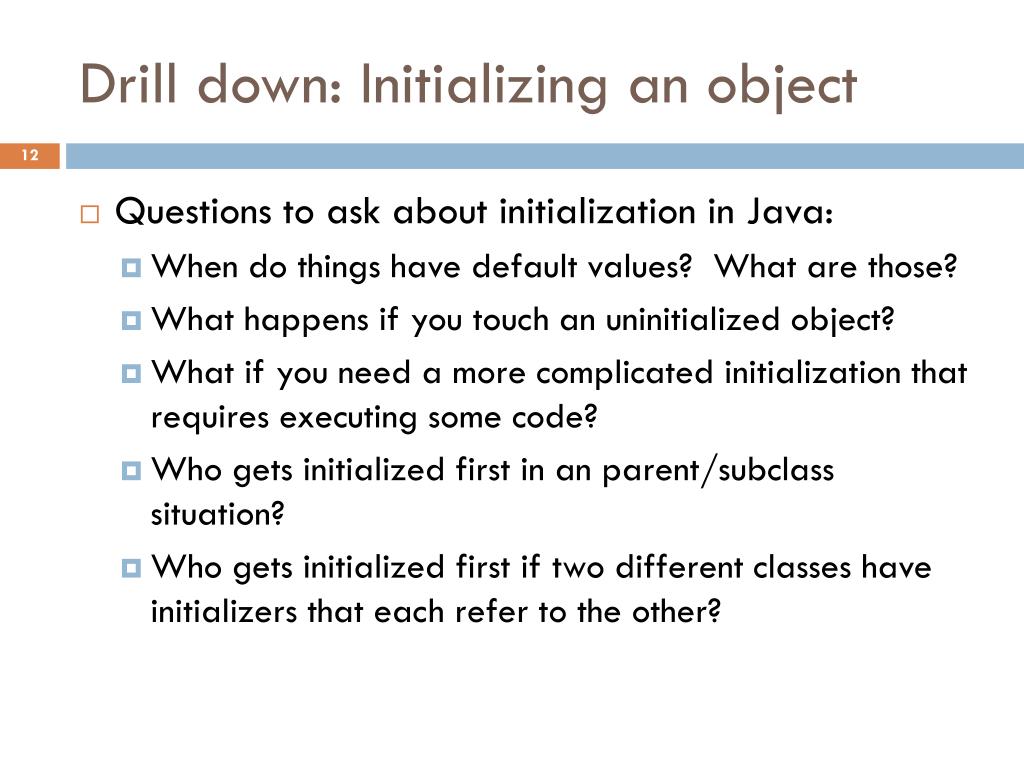 Drill down: Initializing an object

12

Questions to ask about initialization in Java:

When do things have default values?  What are those?

What happens if you touch an uninitialized object?

What if you need a more complicated initialization that requires executing some code?

Who gets initialized first in an parent/subclass situation?

Who gets initialized first if two different classes have initializers that each refer to the other?